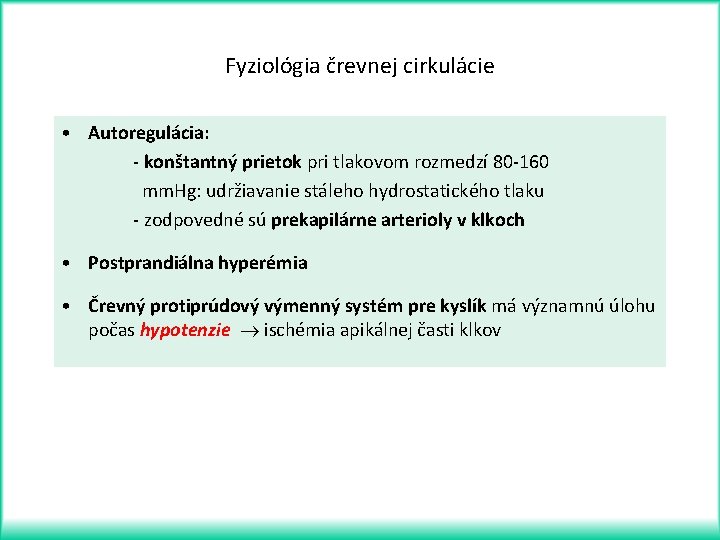 Fyziológia črevnej cirkulácie

• Autoregulácia:
- konštantný prietok pri tlakovom rozmedzí 80-160 mmHg: udržiavanie stáleho hydrostatického tlaku
- zodpovedné sú prekapilárne arterioly v klkoch

• Postprandiálna hyperémia

• Črevný protiprúdový výmenný systém pre kyslík má významnú úlohu počas hypotenzie $\rightarrow$ ischémia apikálnej časti klkov